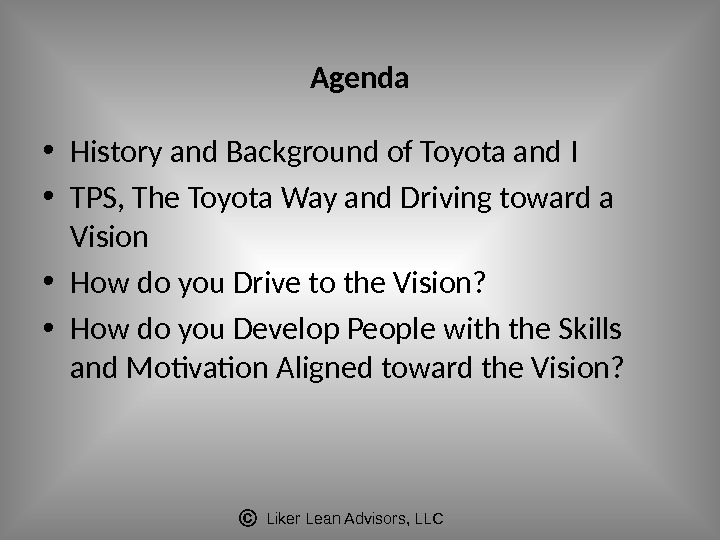 Agenda

• History and Background of Toyota and I
• TPS, The Toyota Way and Driving toward a Vision
• How do you Drive to the Vision?
• How do you Develop People with the Skills and Motivation Aligned toward the Vision?

© Liker Lean Advisors, LLC